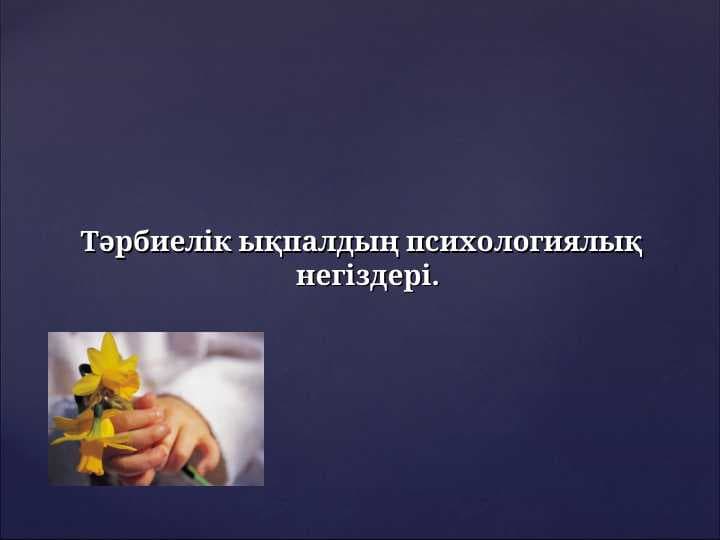 Тәрбиелік ықпалдың психологиялық негіздері.